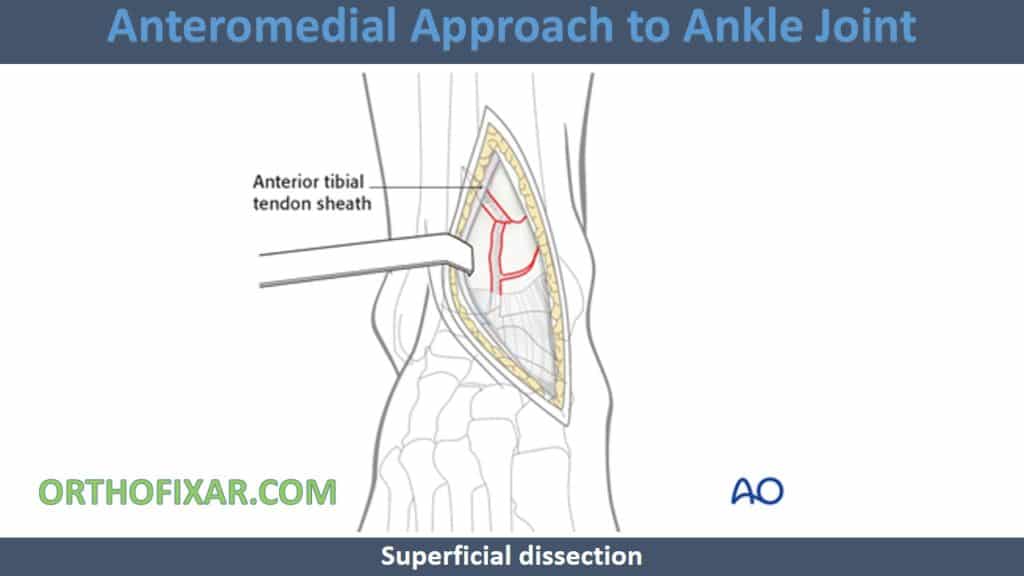 Anteromedial Approach to Ankle Joint

Anterior tibial tendon sheath

ORTHOFIXAR.COM

AO

Superficial dissection